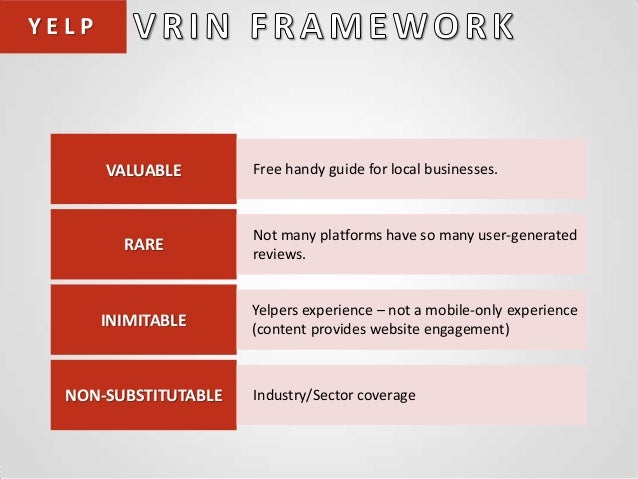 YELP VRIN FRAMEWORK

| VALUABLE | Free handy guide for local businesses. |
|---|---|
| RARE | Not many platforms have so many user-generated reviews. |
| INIMITABLE | Yelpers experience – not a mobile-only experience (content provides website engagement) |
| NON-SUBSTITUTABLE | Industry/Sector coverage |